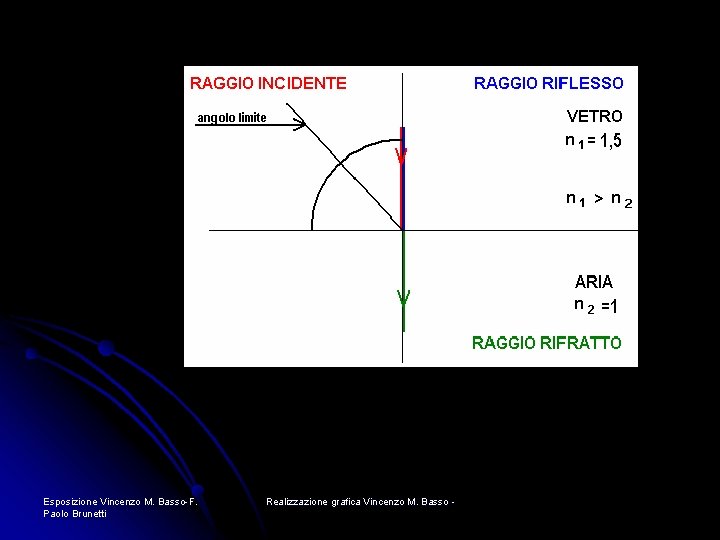 RAGGIO INCIDENTE

RAGGIO RIFLESSO

angolo limite

VETRO
$n_1 = 1,5$

$n_1 > n_2$

ARIA
$n_2 = 1$

RAGGIO RIFRATTO

Esposizione Vincenzo M. Basso-F. Paolo Brunetti

Realizzazione grafica Vincenzo M. Basso -